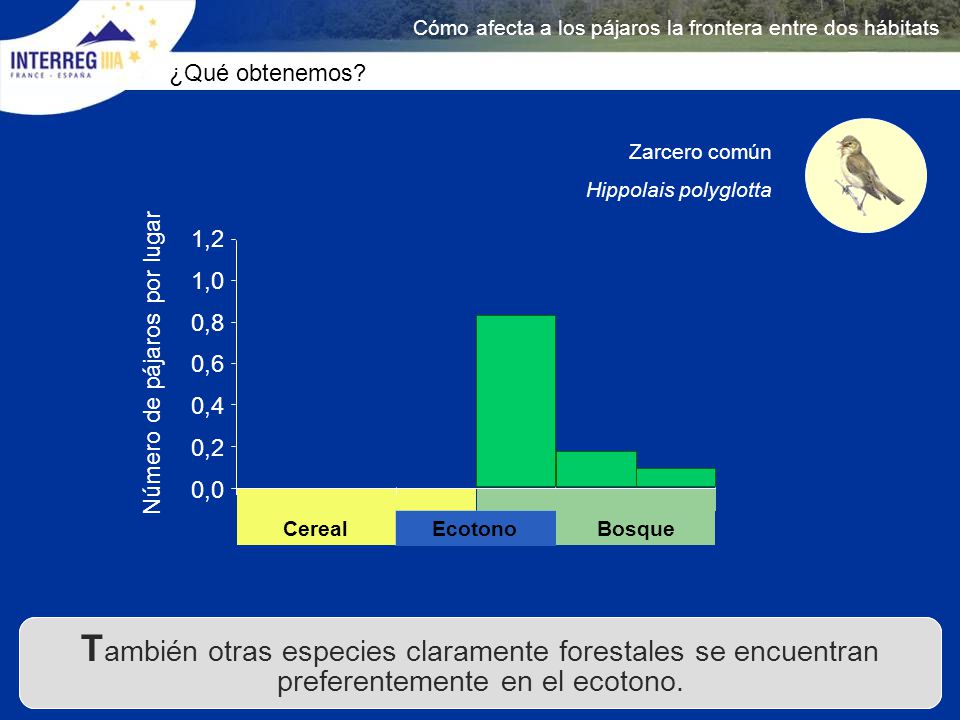 INTERREG IIIA
FRANCE - ESPAÑA

Cómo afecta a los pájaros la frontera entre dos hábitats

¿Qué obtenemos?

Zarcero común

Hippolais polyglotta

Número de pájaros por lugar

1,2
1,0
0,8
0,6
0,4
0,2
0,0

Cereal
Ecotono
Bosque

También otras especies claramente forestales se encuentran preferentemente en el ecotono.